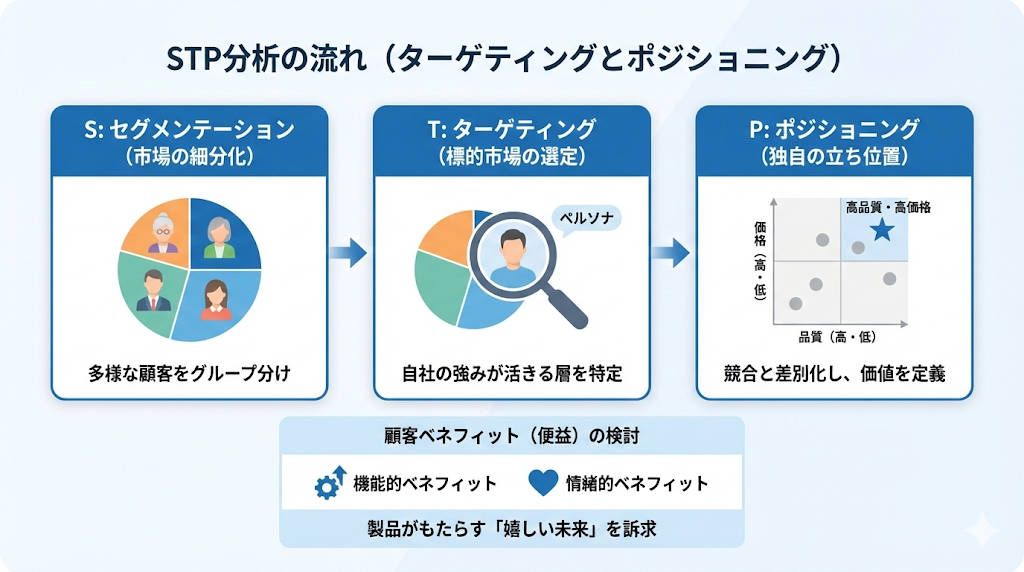 STP分析の流れ（ターゲティングとポジショニング）

S: セグメンテーション
（市場の細分化）

多様な顧客をグループ分け

T: ターゲティング
（標的市場の選定）

ペルソナ

自社の強みが活きる層を特定

P: ポジショニング
（独自の立ち位置）

高品質・高価格

価格（高・低）

品質（高・低）

競合と差別化し、価値を定義

顧客ベネフィット（便益）の検討

機能的ベネフィット

情緒的ベネフィット

製品がもたらす「嬉しい未来」を訴求